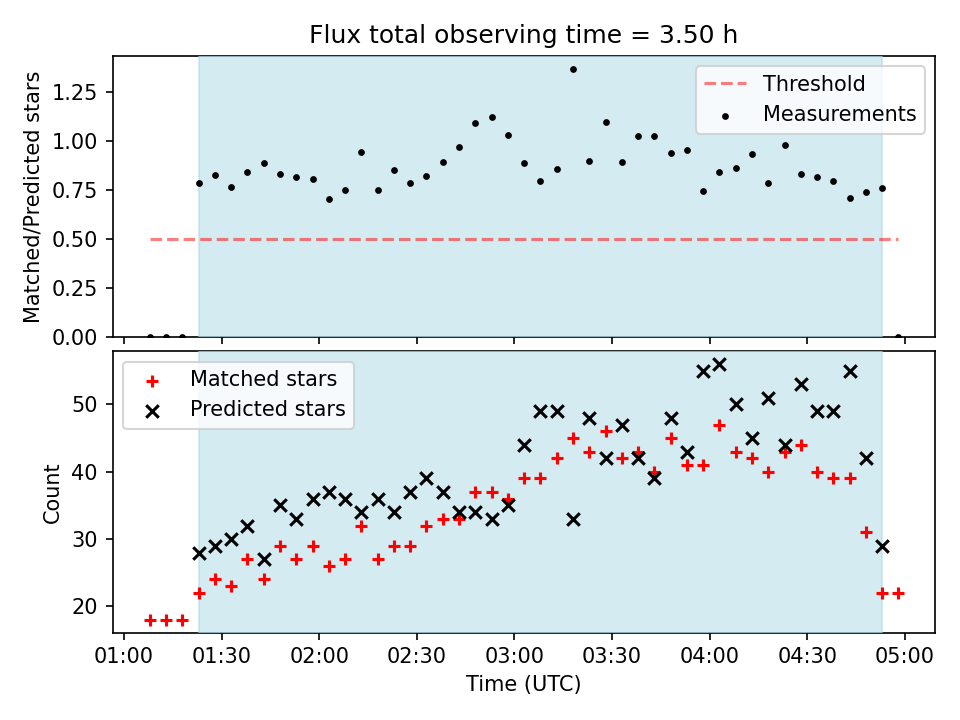 Flux total observing time = 3.50 h

Matched/Predicted stars

1.25
1.00
0.75
0.50
0.25
0.00

Threshold
Measurements

Count

50
40
30
20

Matched stars
Predicted stars

01:00 01:30 02:00 02:30 03:00 03:30 04:00 04:30 05:00

Time (UTC)